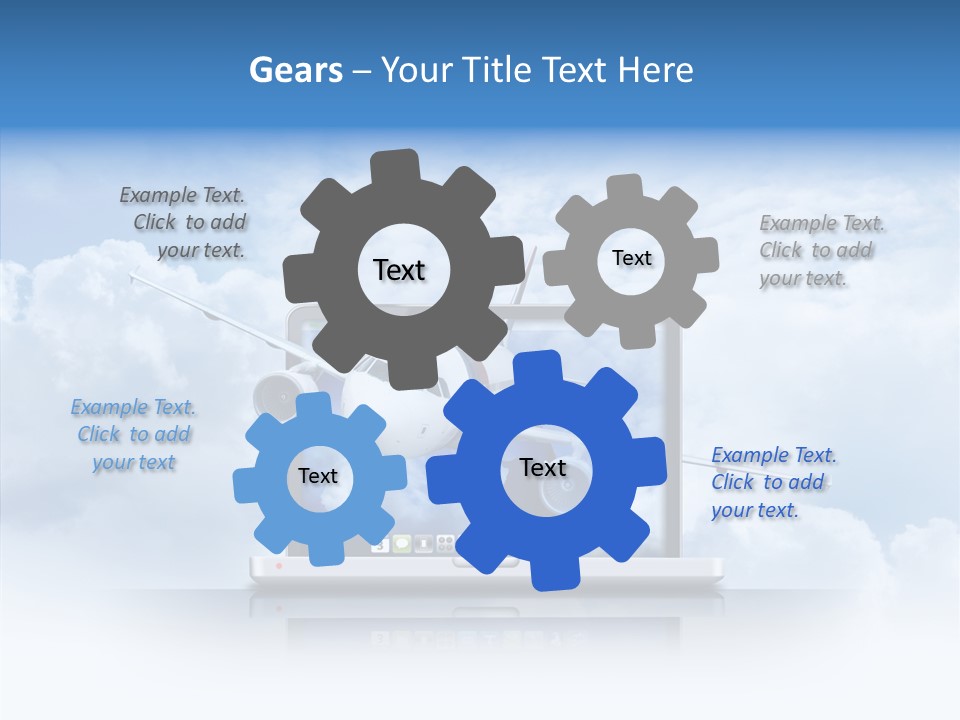 Gears – Your Title Text Here

Example Text. Click to add your text.

Text

Text

Example Text. Click to add your text.

Example Text. Click to add your text

Text

Text

Example Text. Click to add your text.